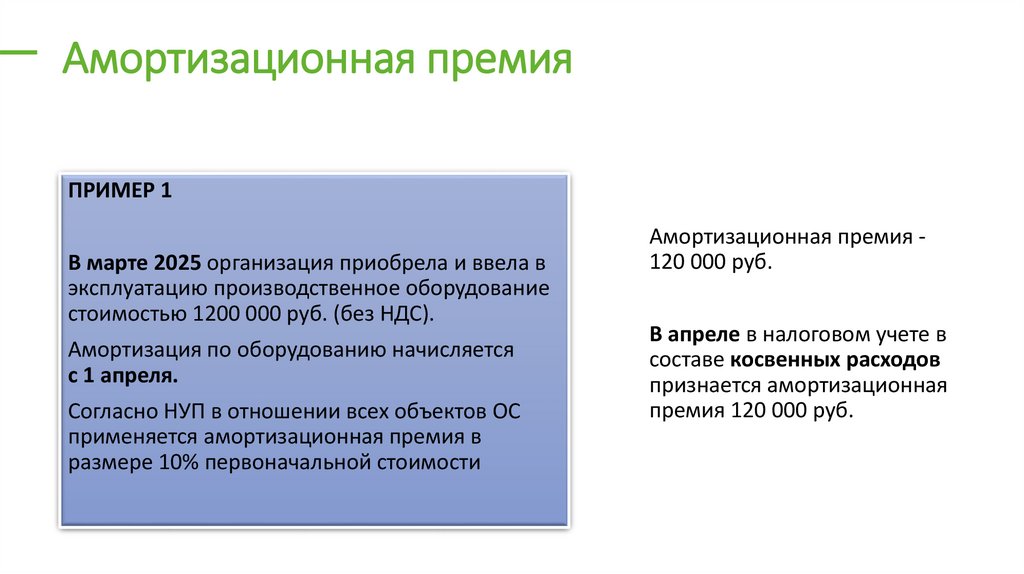 Амортизационная премия

ПРИМЕР 1

В марте 2025 организация приобрела и ввела в эксплуатацию производственное оборудование стоимостью 1200 000 руб. (без НДС).

Амортизация по оборудованию начисляется с 1 апреля.

Согласно НУП в отношении всех объектов ОС применяется амортизационная премия в размере 10% первоначальной стоимости

Амортизационная премия - 120 000 руб.

В апреле в налоговом учете в составе косвенных расходов признается амортизационная премия 120 000 руб.